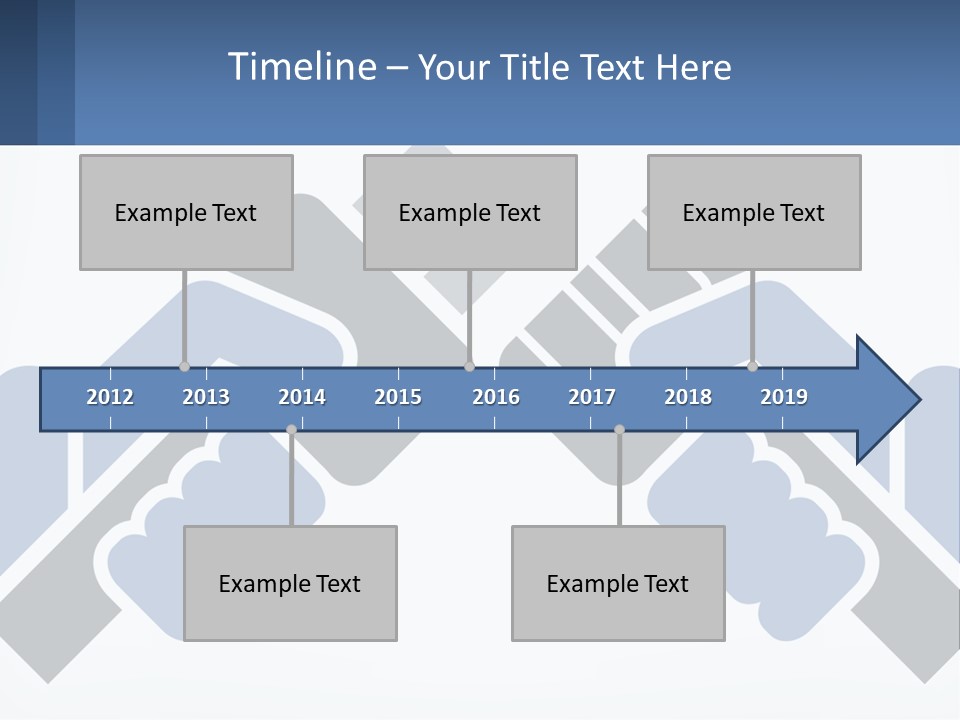 Timeline – Your Title Text Here

Example Text

Example Text

Example Text

2012 2013 2014 2015 2016 2017 2018 2019

Example Text

Example Text